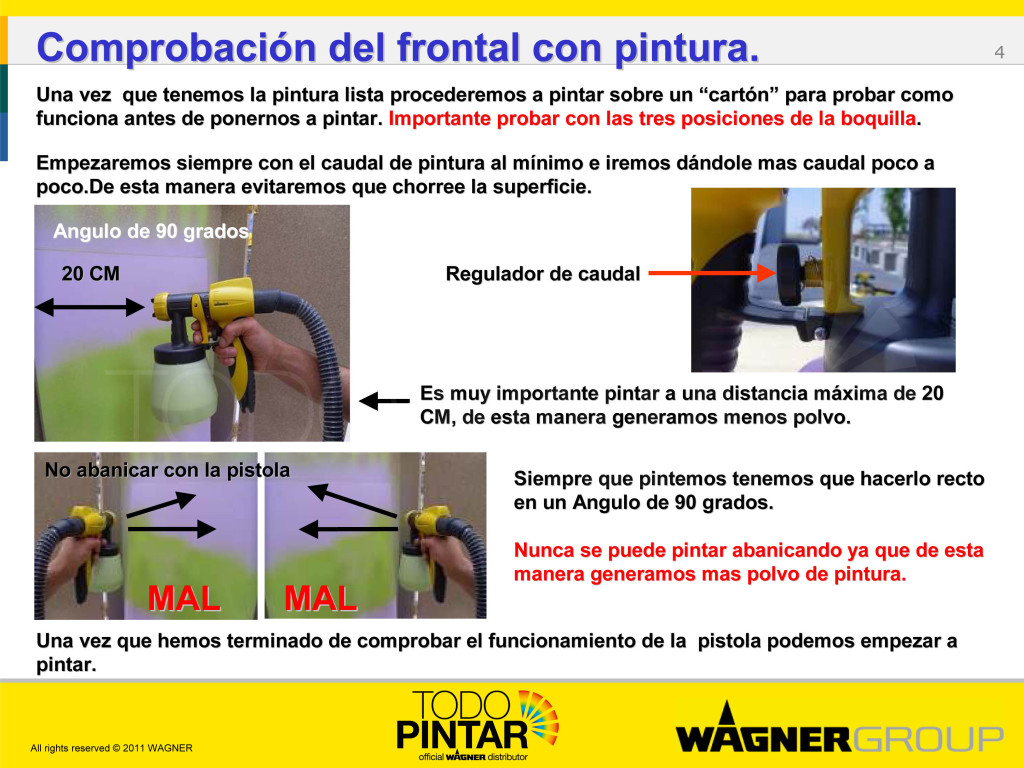 Comprobación del frontal con pintura.

4

Una vez que tenemos la pintura lista procederemos a pintar sobre un “cartón” para probar como funciona antes de ponernos a pintar. Importante probar con las tres posiciones de la boquilla.

Empezaremos siempre con el caudal de pintura al mínimo e iremos dándole mas caudal poco a poco.De esta manera evitaremos que chorree la superficie.

Angulo de 90 grados

20 CM

Regulador de caudal

Es muy importante pintar a una distancia máxima de 20 CM, de esta manera generamos menos polvo.

No abanicar con la pistola

MAL

MAL

Siempre que pintemos tenemos que hacerlo recto en un Angulo de 90 grados.

Nunca se puede pintar abanicando ya que de esta manera generamos mas polvo de pintura.

Una vez que hemos terminado de comprobar el funcionamiento de la pistola podemos empezar a pintar.

All rights reserved © 2011 WAGNER

TODO PINTAR official WAGNER distributor

WAGNER GROUP